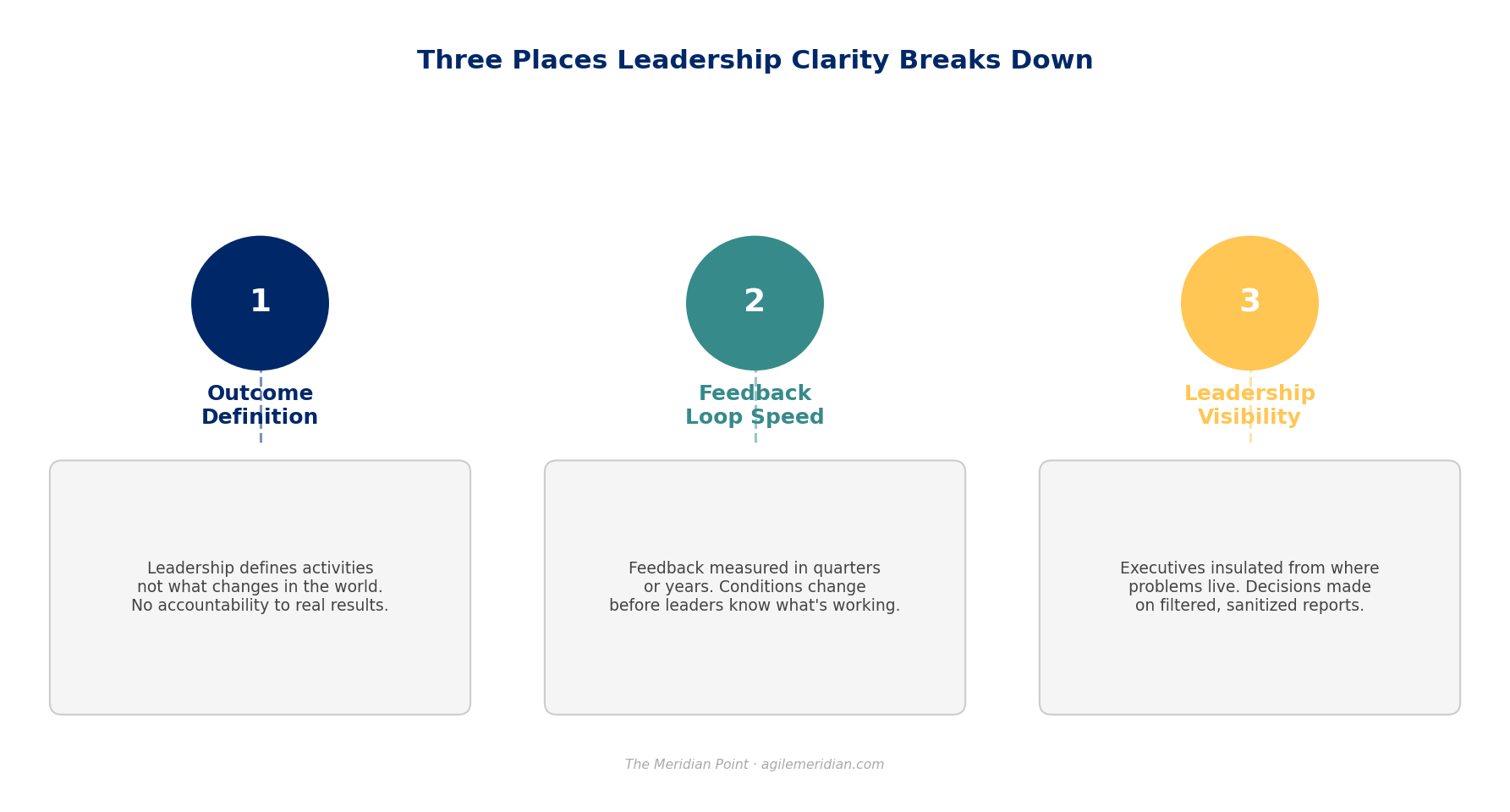 Three Places Leadership Clarity Breaks Down

1

Outcome Definition

Leadership defines activities not what changes in the world. No accountability to real results.

2

Feedback Loop Speed

Feedback measured in quarters or years. Conditions change before leaders know what's working.

3

Leadership Visibility

Executives insulated from where problems live. Decisions made on filtered, sanitized reports.

The Meridian Point · agilemeridian.com